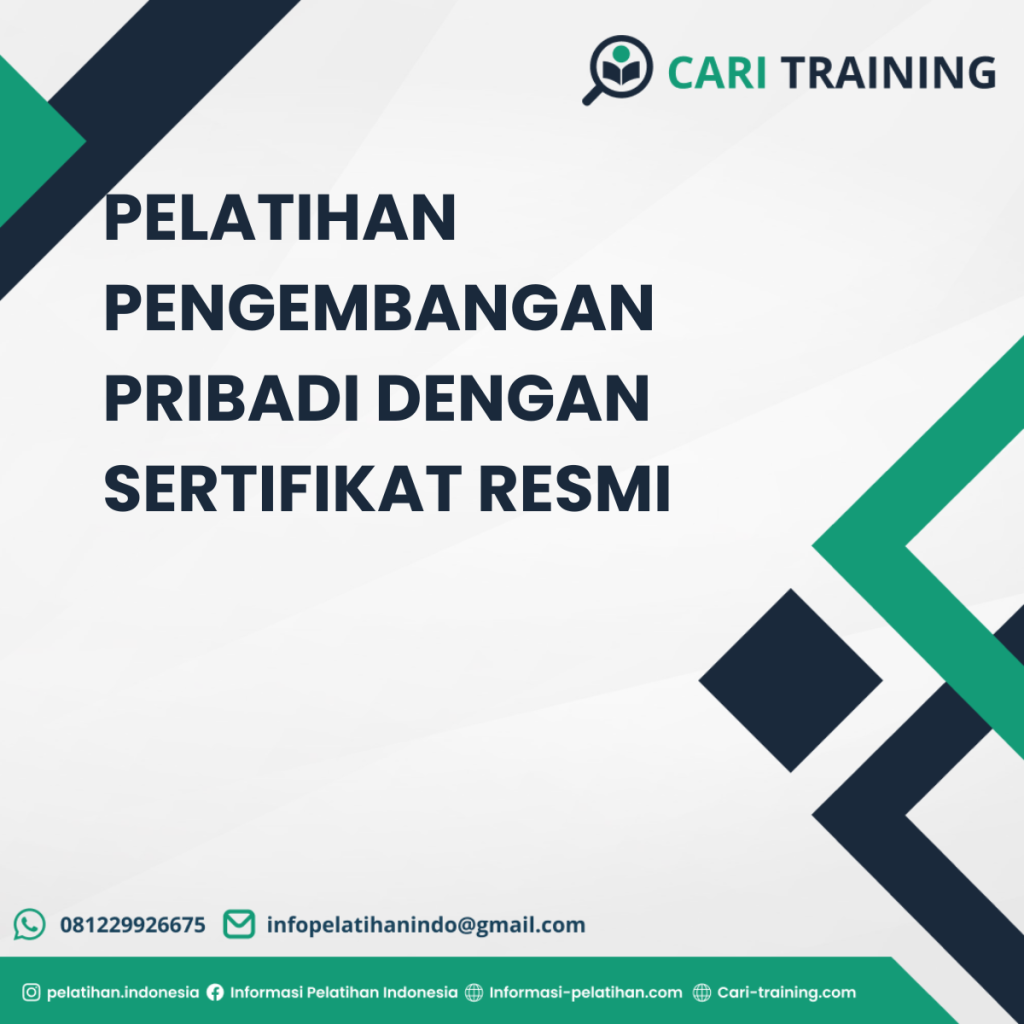 CARI TRAINING

PELATIHAN PENGEMBANGAN PRIBADI DENGAN SERTIFIKAT RESMI

081229926675 infopelatihanindo@gmail.com

pelatihan.indonesia Informasi Pelatihan Indonesia Informasi-pelatihan.com Cari-training.com